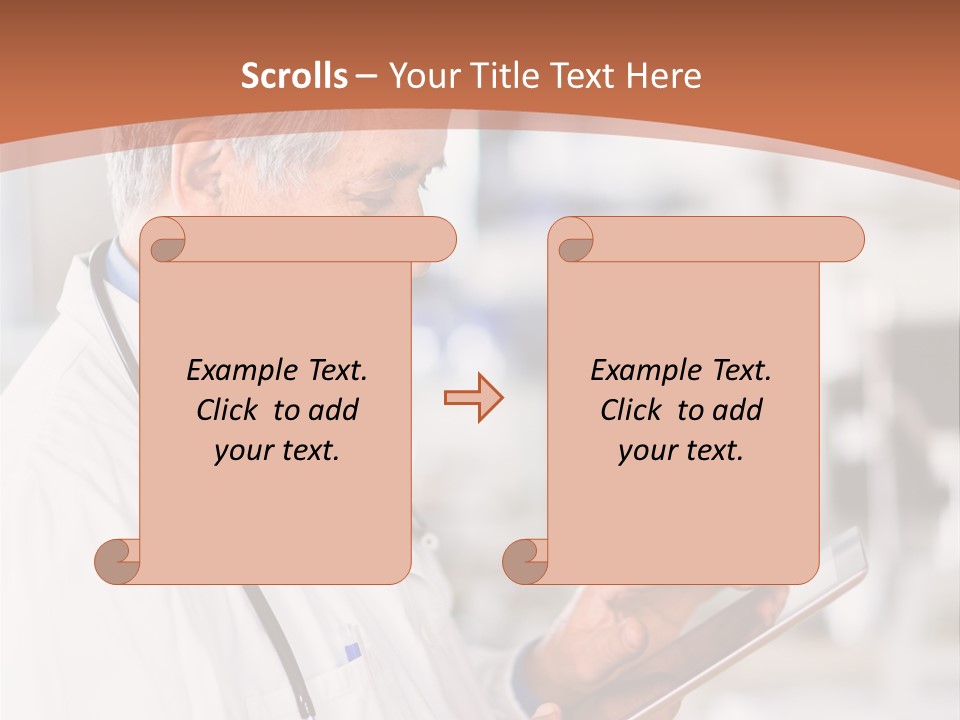 Scrolls – Your Title Text Here

Example Text. Click to add your text.

Example Text. Click to add your text.